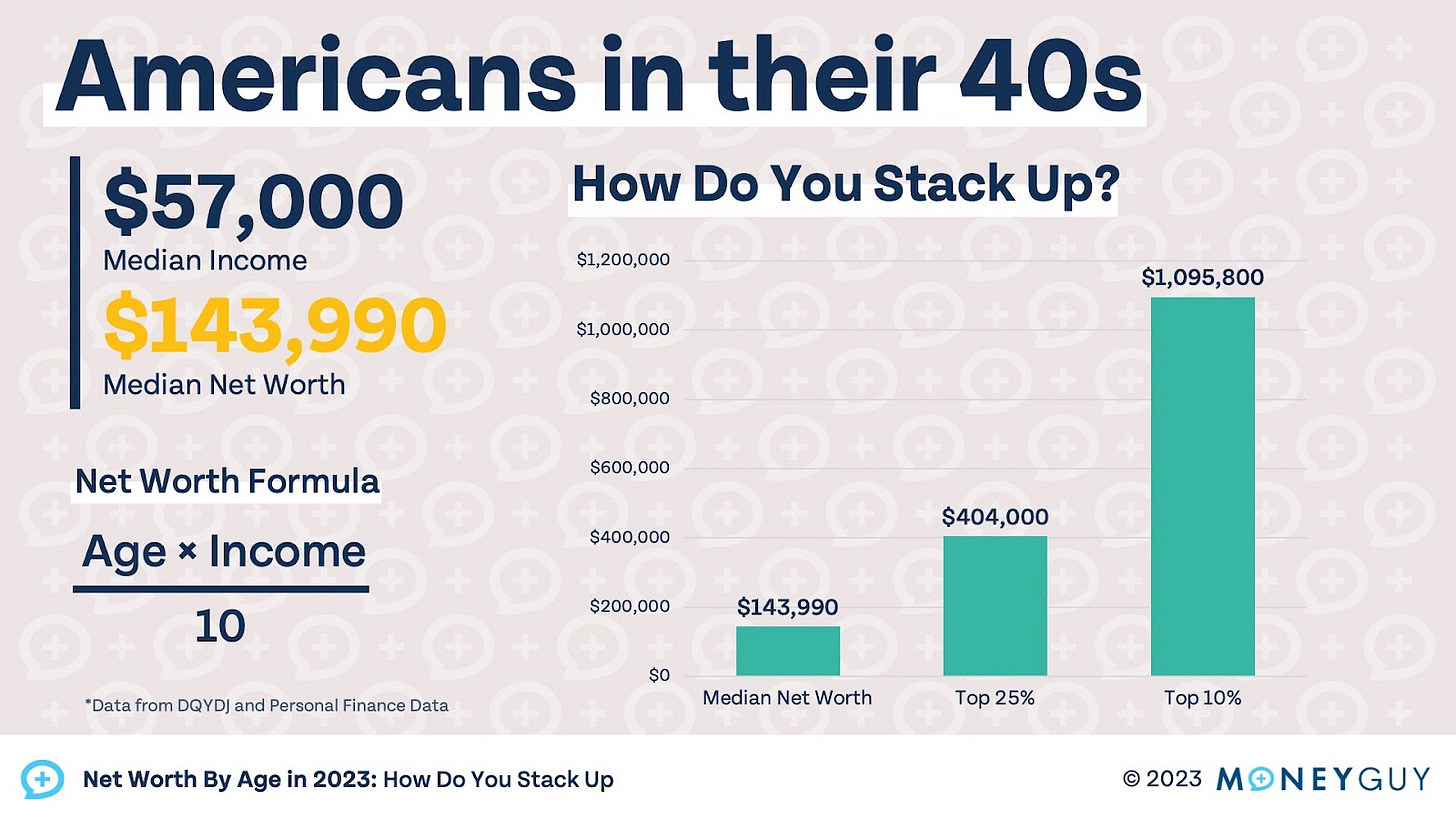 Americans in their 40s

$57,000
Median Income
$143,990
Median Net Worth

Net Worth Formula

$\frac{\text{Age} \times \text{Income}}{10}$

*Data from DQYDJ and Personal Finance Data

How Do You Stack Up?

$1,200,000
$1,000,000
$800,000
$600,000
$400,000
$200,000
$0

$143,990
$404,000
$1,095,800

Median Net Worth
Top 25%
Top 10%

Net Worth By Age in 2023: How Do You Stack Up

© 2023 MONEYGUY